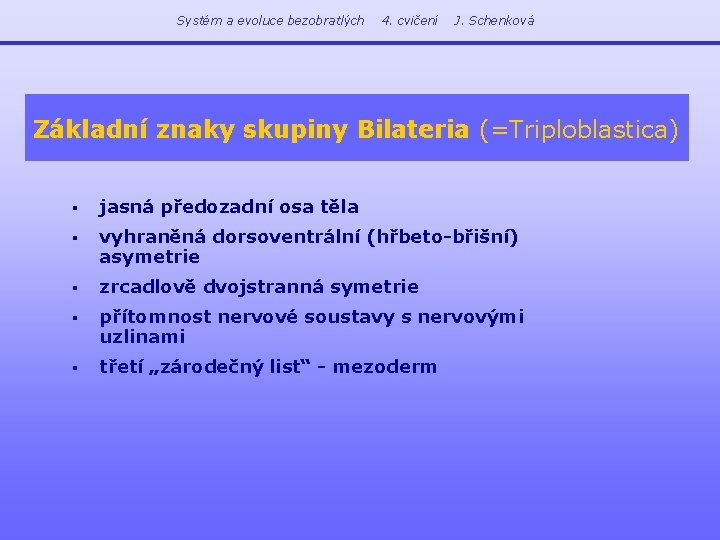 Systém a evoluce bezobratlých 4. cvičení J. Schenková

Základní znaky skupiny Bilateria (=Triploblastica)

▪ jasná předozadní osa těla
▪ vyhraněná dorsoventrální (hřbeto-břišní) asymetrie
▪ zrcadlově dvojstranná symetrie
▪ přítomnost nervové soustavy s nervovými uzlinami
▪ třetí „zárodečný list“ - mezoderm